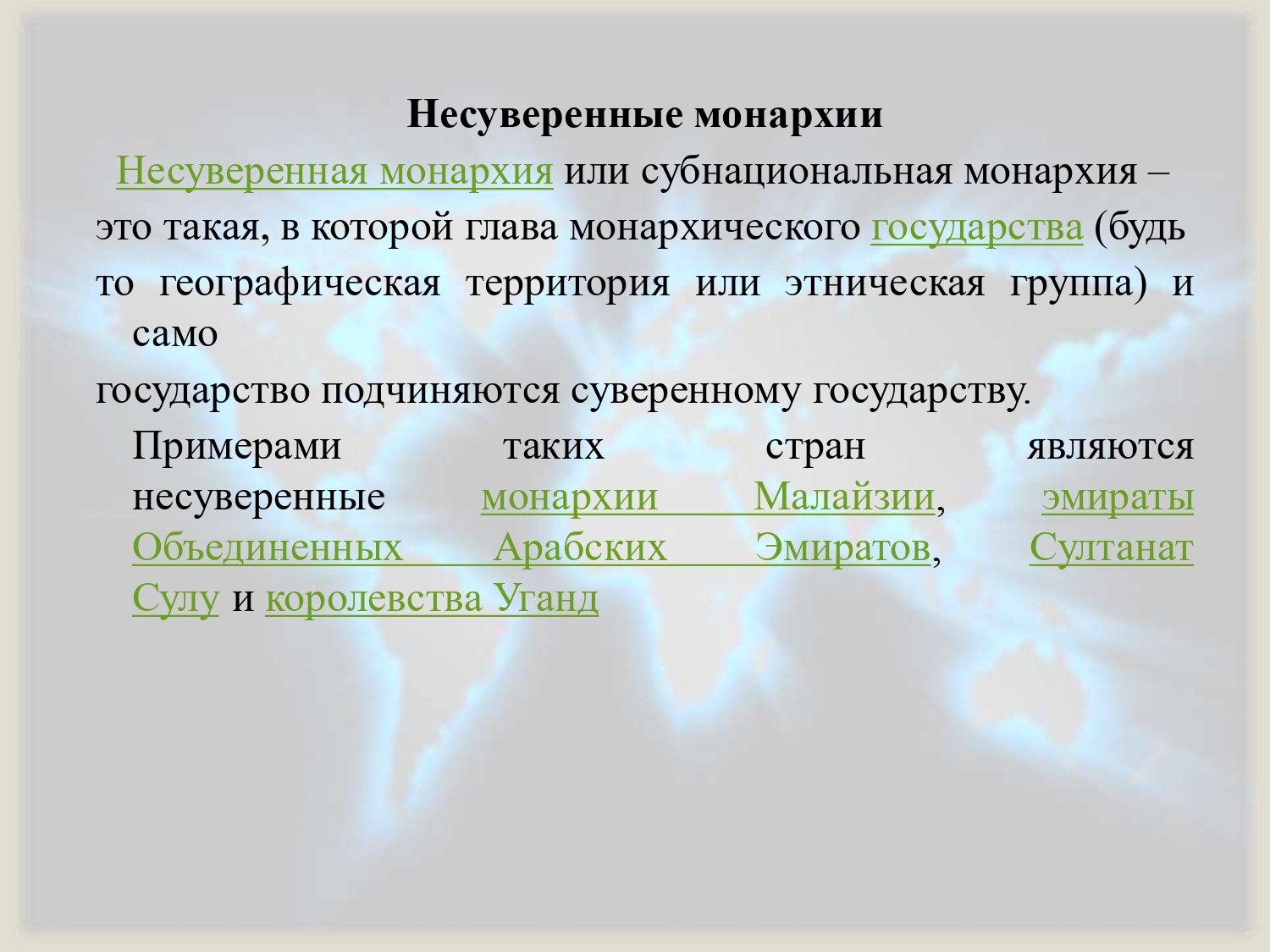 Несуверенные монархии

Несуверенная монархия или субнациональная монархия – это такая, в которой глава монархического государства (будь то географическая территория или этническая группа) и само государство подчиняются суверенному государству.

Примерами таких стран являются несуверенные монархии Малайзии, эмираты Объединенных Арабских Эмиратов, Султанат Сулу и королевства Уганд